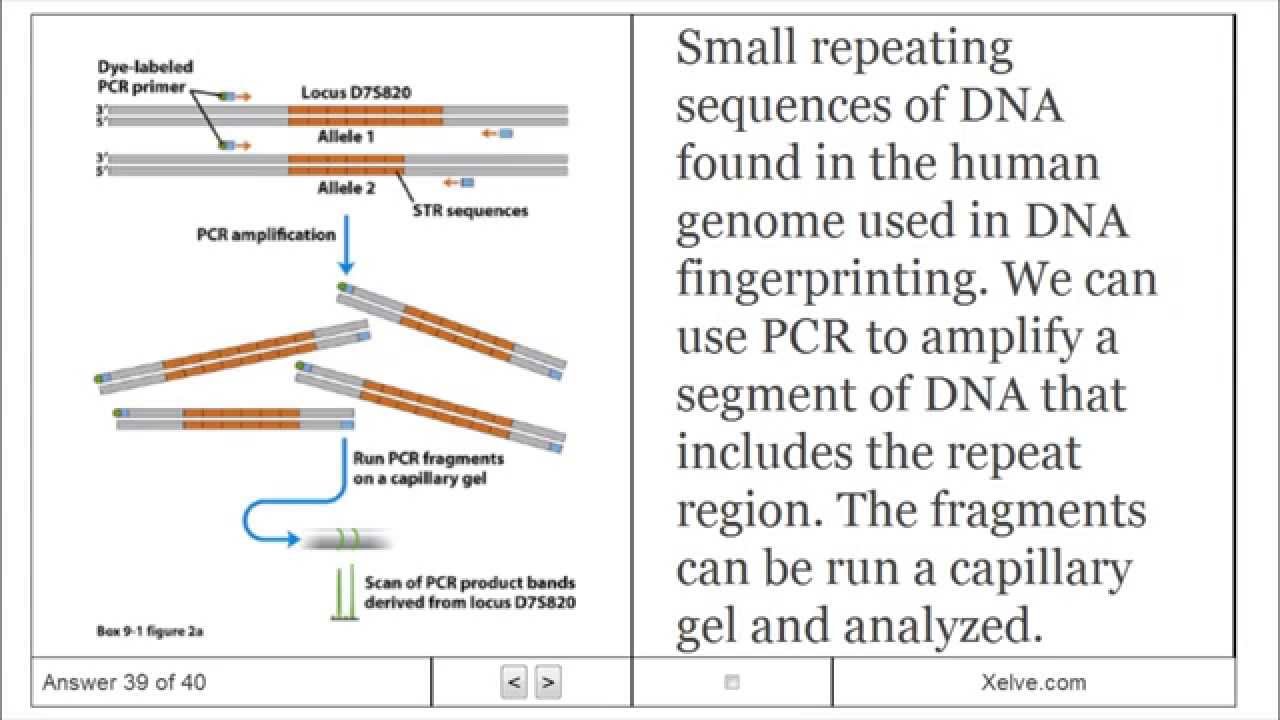 Dye-labeled PCR primer

Locus D7S820

3'
5'

Allele 1

3'
5'

Allele 2

STR sequences

PCR amplification

Run PCR fragments on a capillary gel

Scan of PCR product bands derived from locus D7S820

Box 9-1 figure 2a

Small repeating sequences of DNA found in the human genome used in DNA fingerprinting. We can use PCR to amplify a segment of DNA that includes the repeat region. The fragments can be run a capillary gel and analyzed.

Answer 39 of 40

<

>

Xelve.com